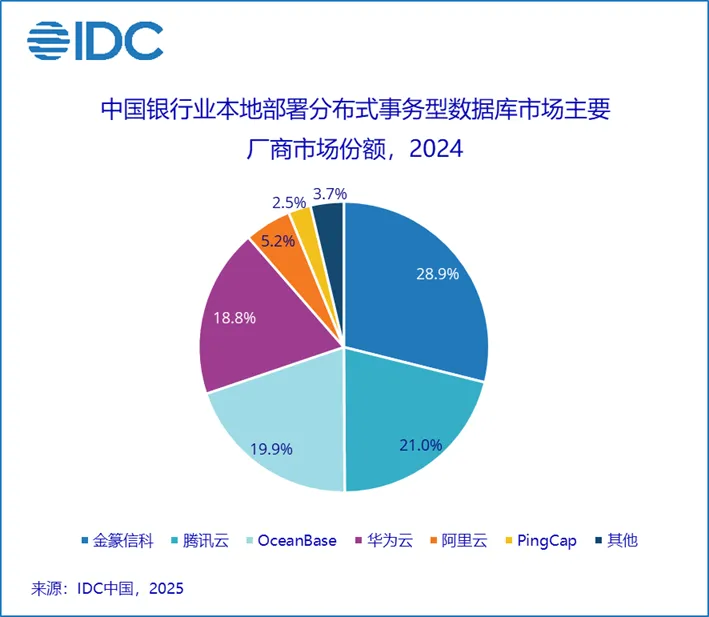 IDC

中国银行业本地部署分布式事务型数据库市场主要厂商市场份额，2024

28.9%
21.0%
19.9%
18.8%
5.2%
2.5%
3.7%

金篆信科 腾讯云 OceanBase 华为云 阿里云 PingCap 其他

来源：IDC中国，2025